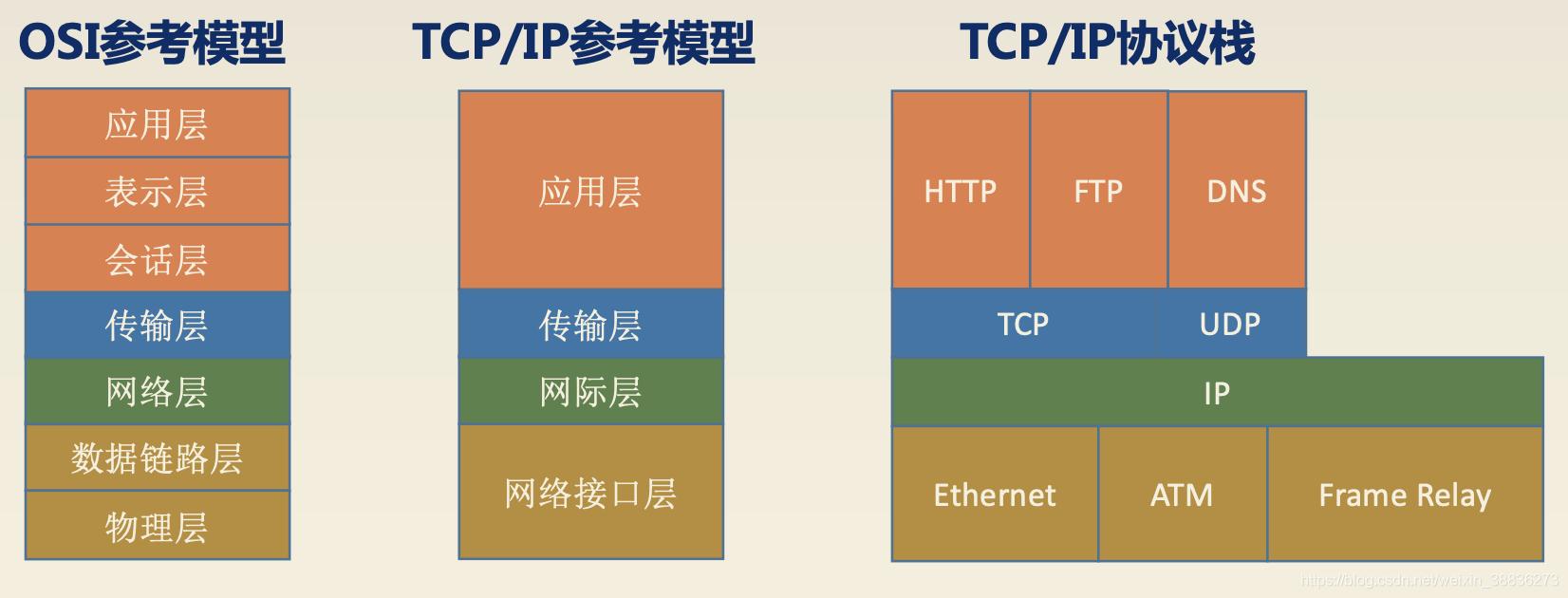 OSI参考模型

应用层
表示层
会话层
传输层
网络层
数据链路层
物理层

TCP/IP参考模型

应用层
传输层
网际层
网络接口层

TCP/IP协议栈

HTTP
FTP
DNS
TCP
UDP
IP
Ethernet
ATM
Frame Relay

https://blog.csdn.net/weixin_38836273